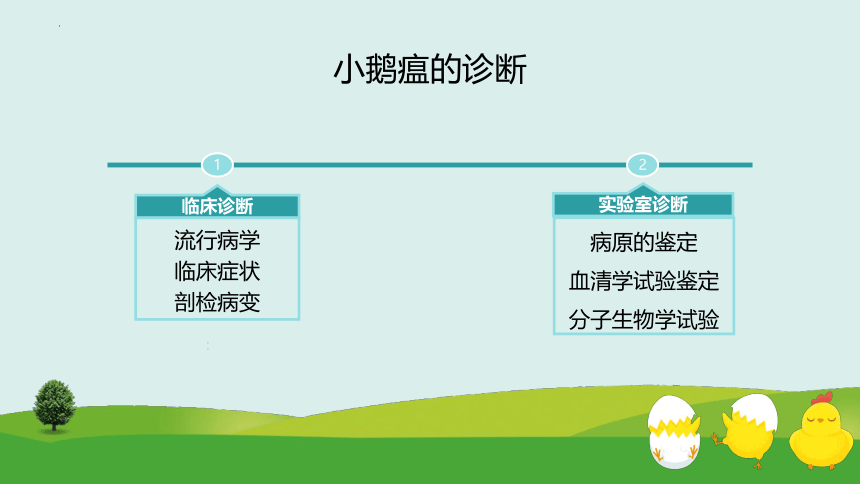 小鹅瘟的诊断

1

临床诊断

流行病学
临床症状
剖检病变

2

实验室诊断

病原的鉴定
血清学试验鉴定
分子生物学试验